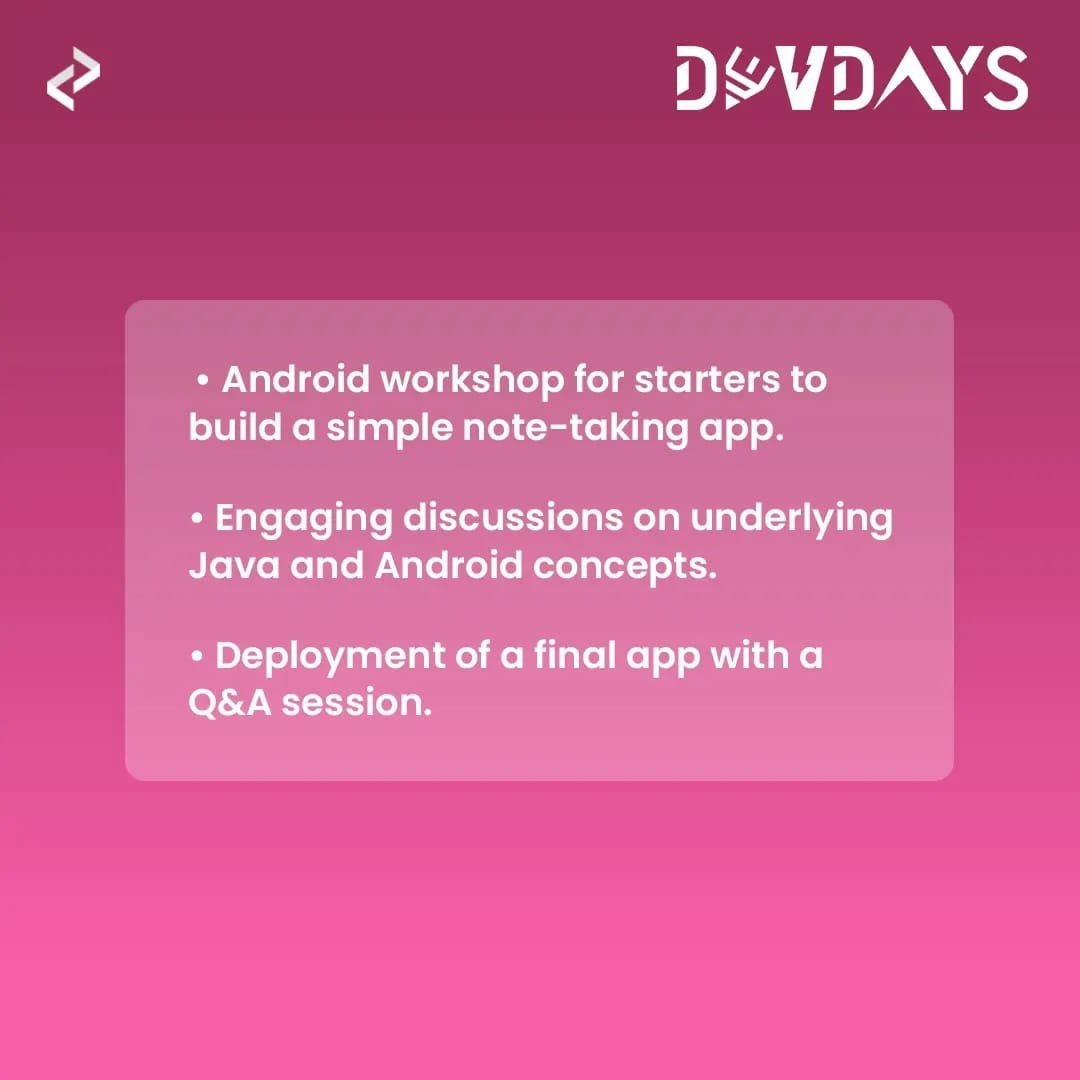 DEVDAYS

• Android workshop for starters to build a simple note-taking app.

• Engaging discussions on underlying Java and Android concepts.

• Deployment of a final app with a Q&A session.